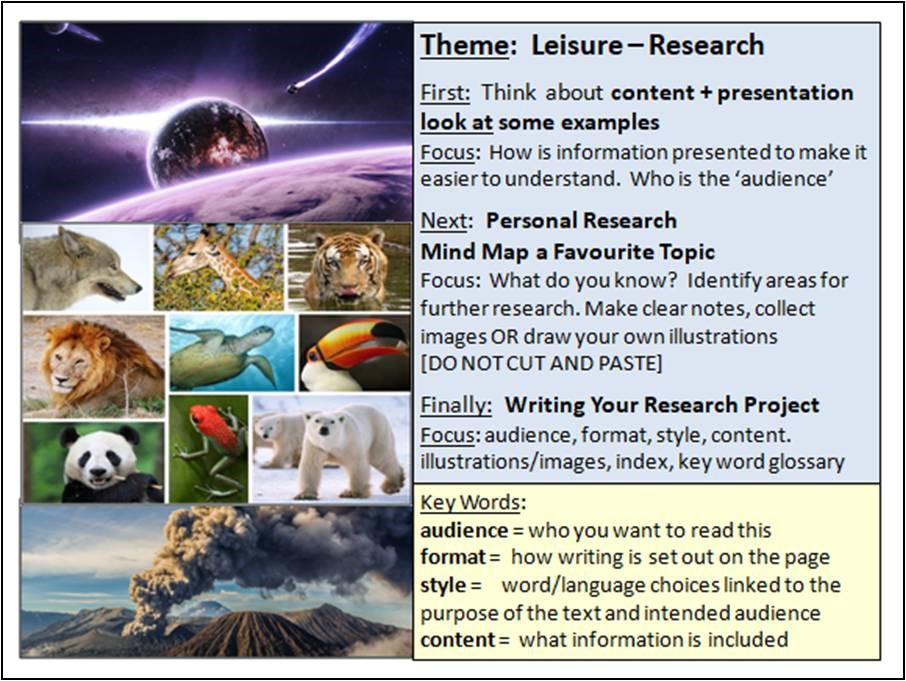 Theme: Leisure – Research

First: Think about content + presentation look at some examples

Focus: How is information presented to make it easier to understand. Who is the 'audience'

Next: Personal Research
Mind Map a Favourite Topic

Focus: What do you know? Identify areas for further research. Make clear notes, collect images OR draw your own illustrations [DO NOT CUT AND PASTE]

Finally: Writing Your Research Project

Focus: audience, format, style, content. illustrations/images, index, key word glossary

Key Words:
audience = who you want to read this
format = how writing is set out on the page
style = word/language choices linked to the purpose of the text and intended audience
content = what information is included